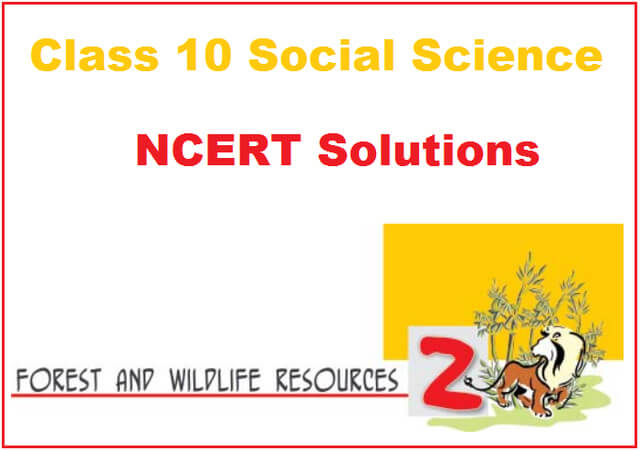 Class 10 Social Science

NCERT Solutions

FOREST AND WILDLIFE RESOURCES

2